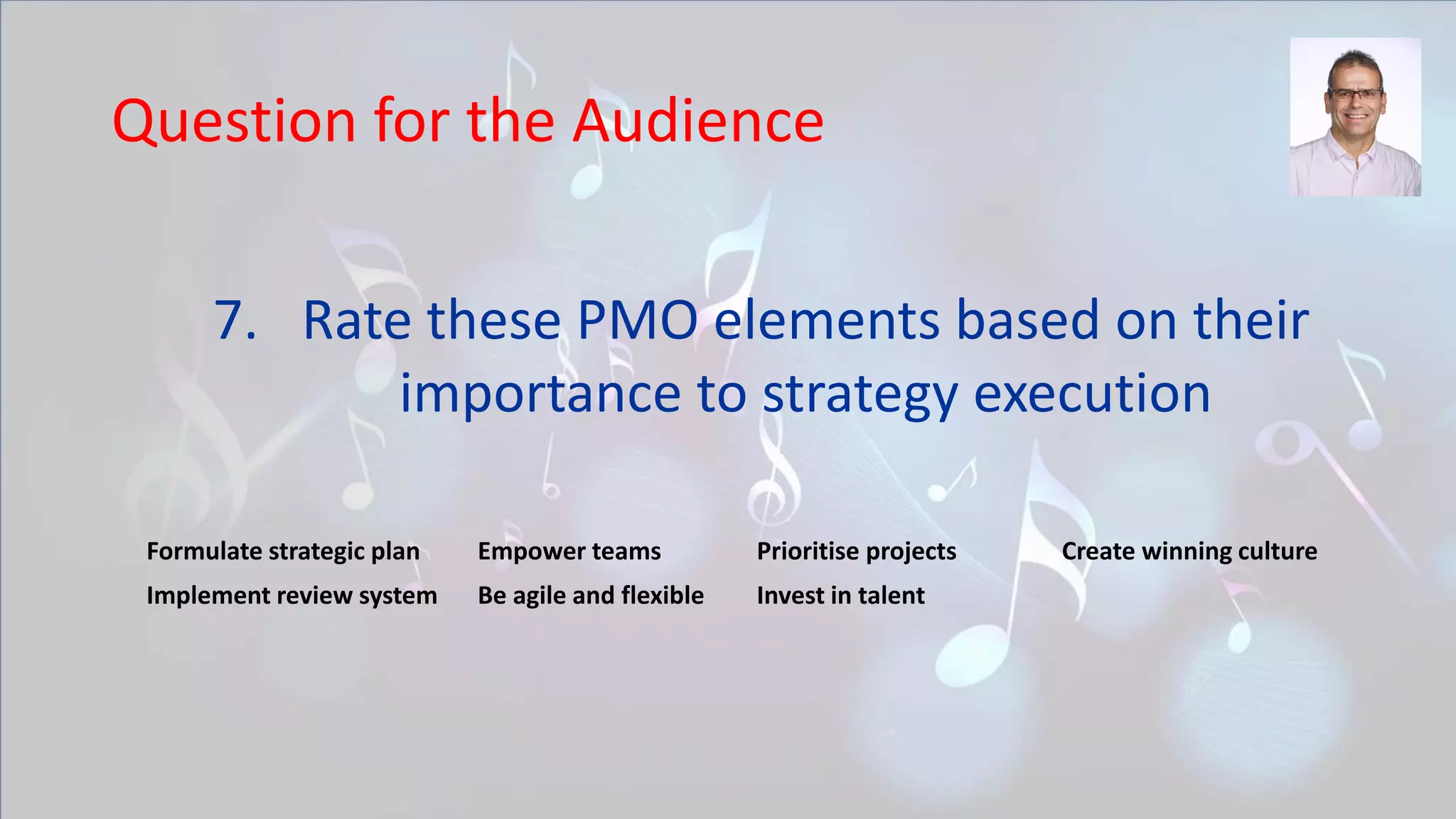 Question for the Audience

7. Rate these PMO elements based on their importance to strategy execution

Formulate strategic plan
Implement review system

Empower teams
Be agile and flexible

Prioritise projects
Invest in talent

Create winning culture